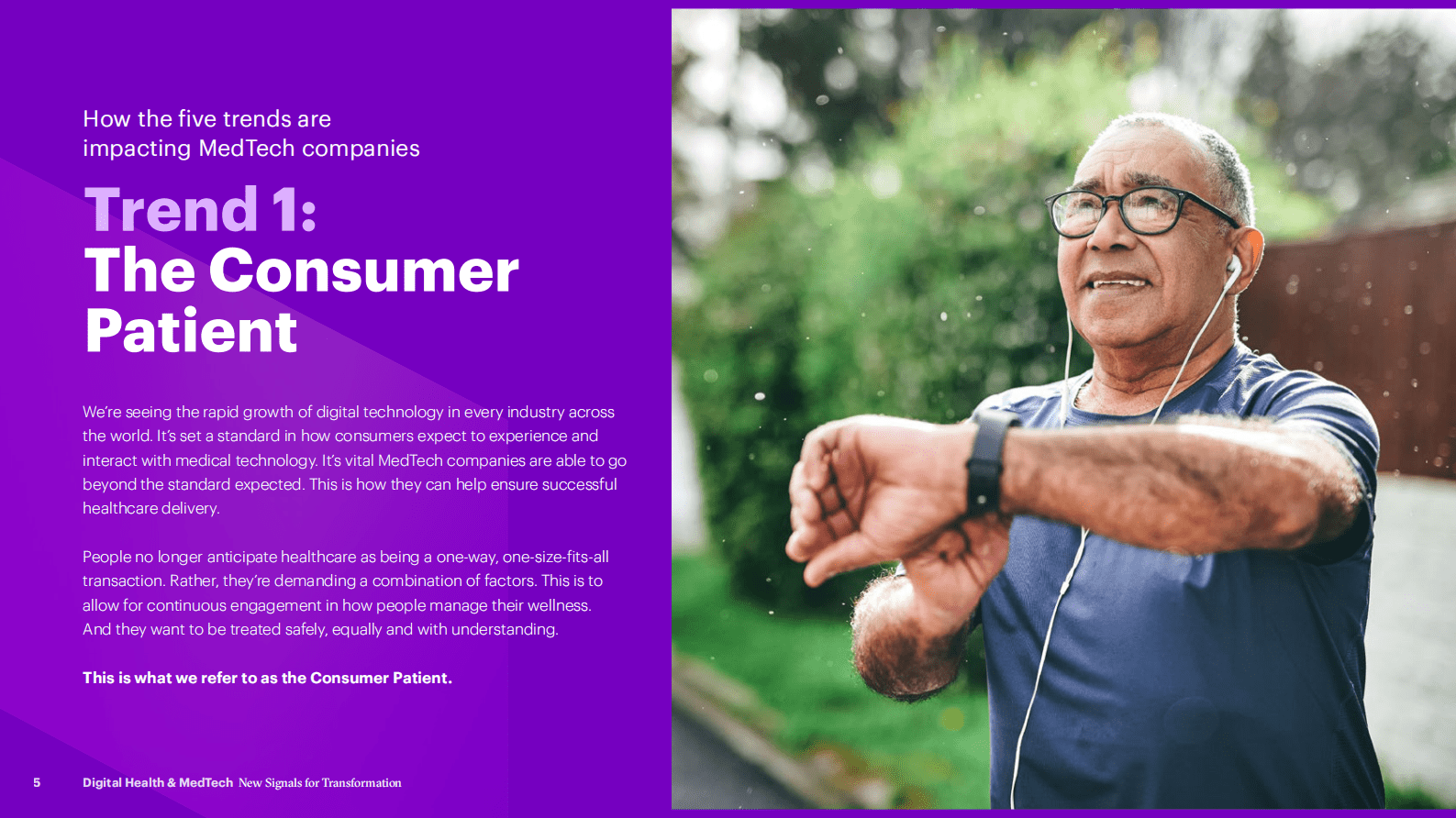 How the five trends are impacting MedTech companies

Trend 1:
The Consumer Patient

We're seeing the rapid growth of digital technology in every industry across the world. It's set a standard in how consumers expect to experience and interact with medical technology. It's vital MedTech companies are able to go beyond the standard expected. This is how they can help ensure successful healthcare delivery.

People no longer anticipate healthcare as being a one-way, one-size-fits-all transaction. Rather, they're demanding a combination of factors. This is to allow for continuous engagement in how people manage their wellness. And they want to be treated safely, equally and with understanding.

This is what we refer to as the Consumer Patient.

5 Digital Health & MedTech New Signals for Transformation